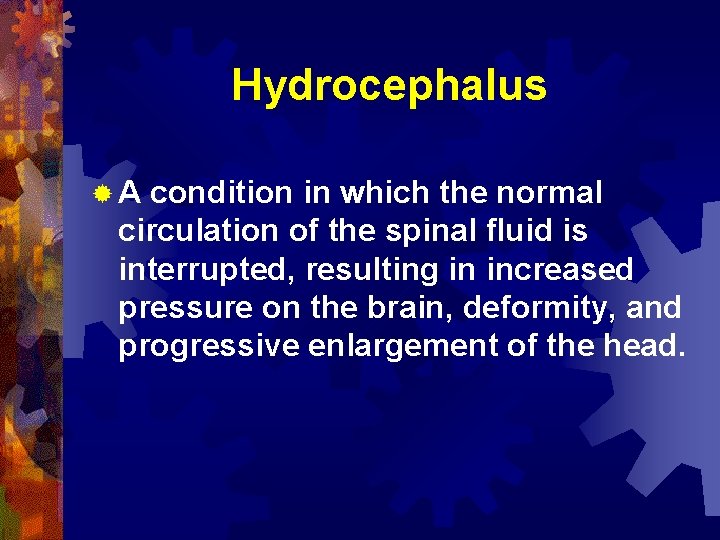 Hydrocephalus

A condition in which the normal circulation of the spinal fluid is interrupted, resulting in increased pressure on the brain, deformity, and progressive enlargement of the head.